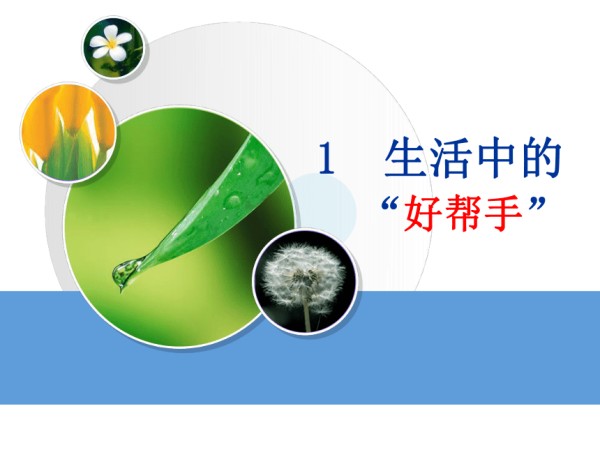 1　生活中的
“好帮手”